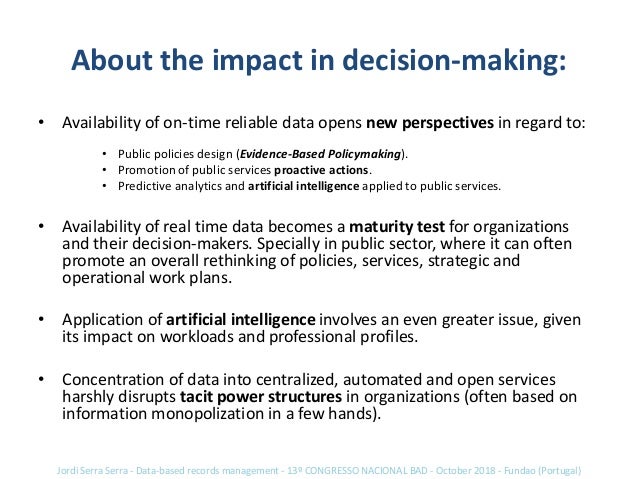 About the impact in decision-making:

• Availability of on-time reliable data opens new perspectives in regard to:

• Public policies design (Evidence-Based Policymaking).
• Promotion of public services proactive actions.
• Predictive analytics and artificial intelligence applied to public services.

• Availability of real time data becomes a maturity test for organizations and their decision-makers. Specially in public sector, where it can often promote an overall rethinking of policies, services, strategic and operational work plans.

• Application of artificial intelligence involves an even greater issue, given its impact on workloads and professional profiles.

• Concentration of data into centralized, automated and open services harshly disrupts tacit power structures in organizations (often based on information monopolization in a few hands).

Jordi Serra Serra - Data-based records management - 13º CONGRESSO NACIONAL BAD - October 2018 - Fundao (Portugal)